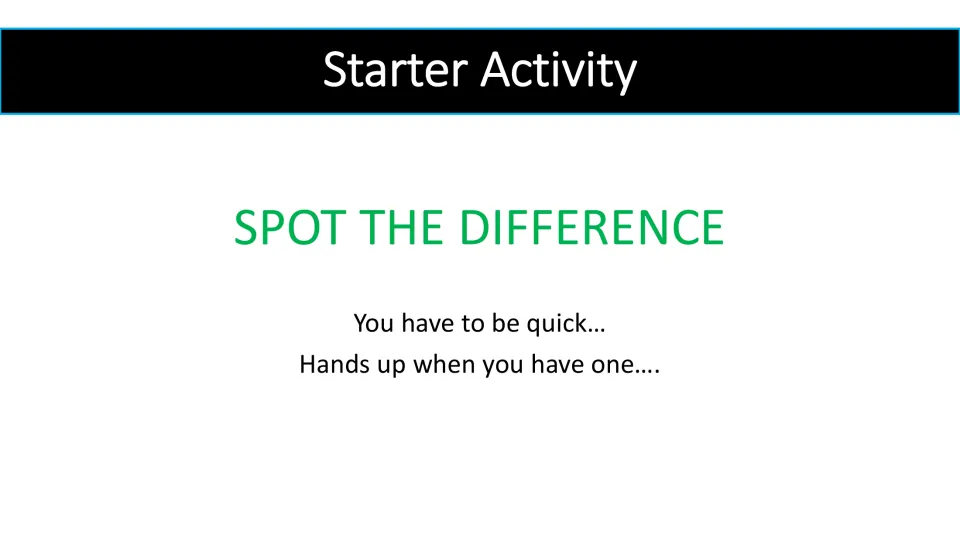 Starter Activity

SPOT THE DIFFERENCE

You have to be quick…
Hands up when you have one….